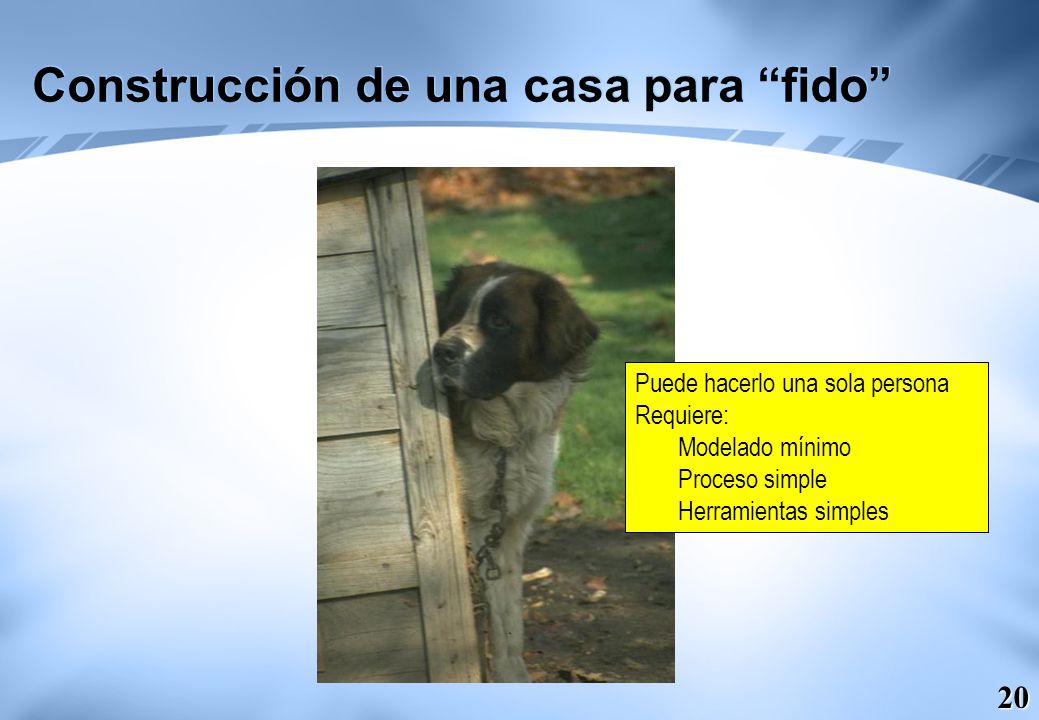 Construcción de una casa para “fido”

Puede hacerlo una sola persona
Requiere:
Modelado mínimo
Proceso simple
Herramientas simples

20